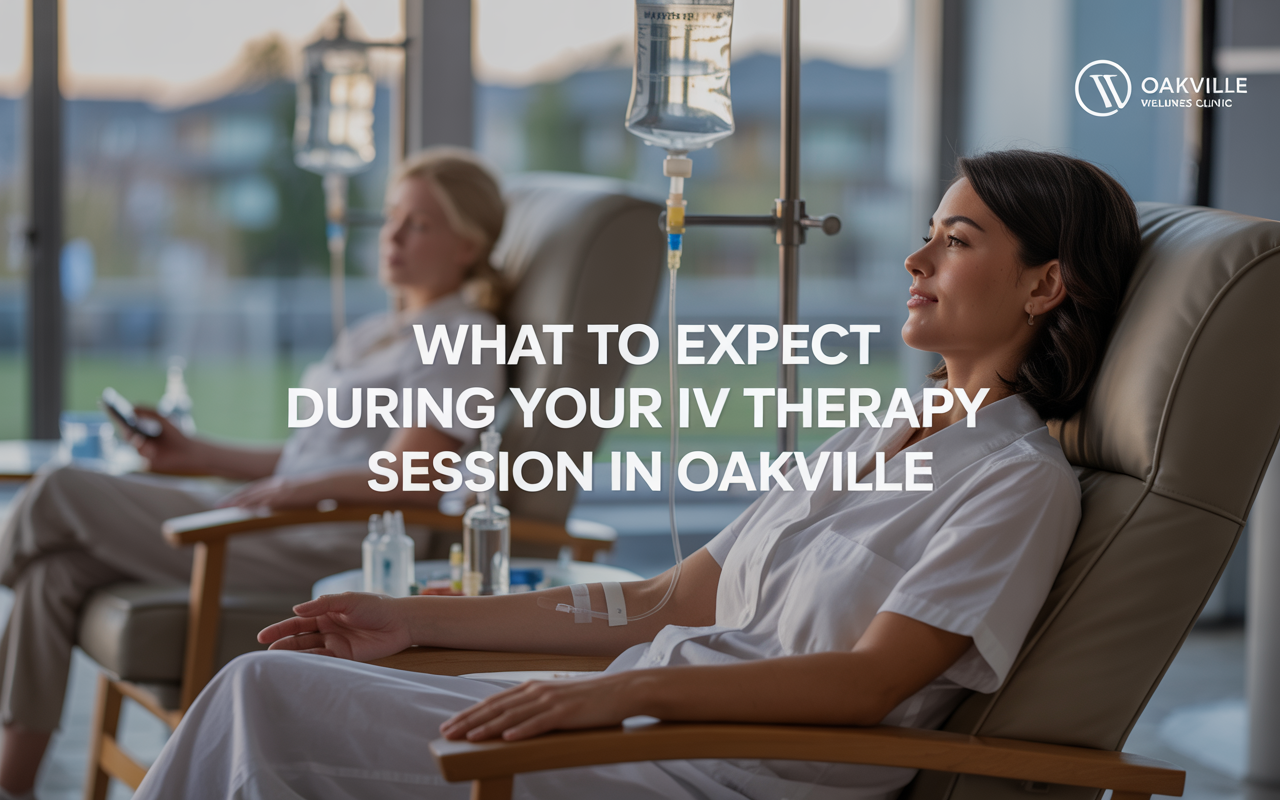 OAKVILLE
WELLNES CLINIC

WHAT TO EXPECT DURING YOUR IV THERAPY SESSION IN OAKVILLE